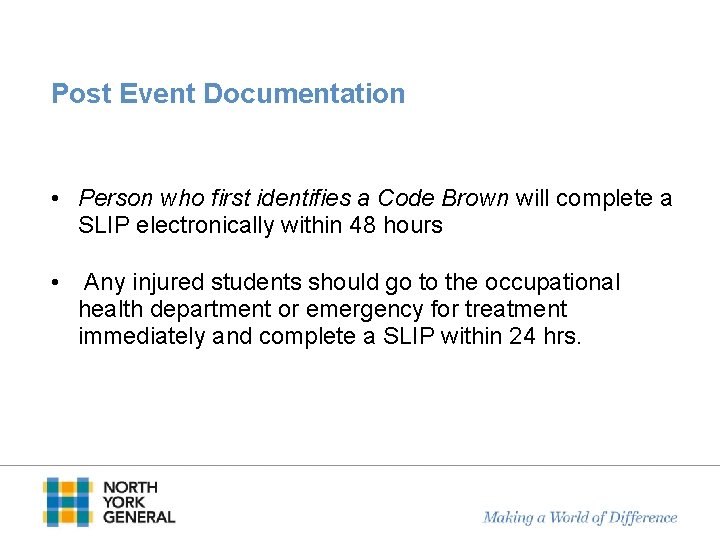 Post Event Documentation

• Person who first identifies a Code Brown will complete a SLIP electronically within 48 hours

• Any injured students should go to the occupational health department or emergency for treatment immediately and complete a SLIP within 24 hrs.

NORTH
YORK
GENERAL

Making a World of Difference